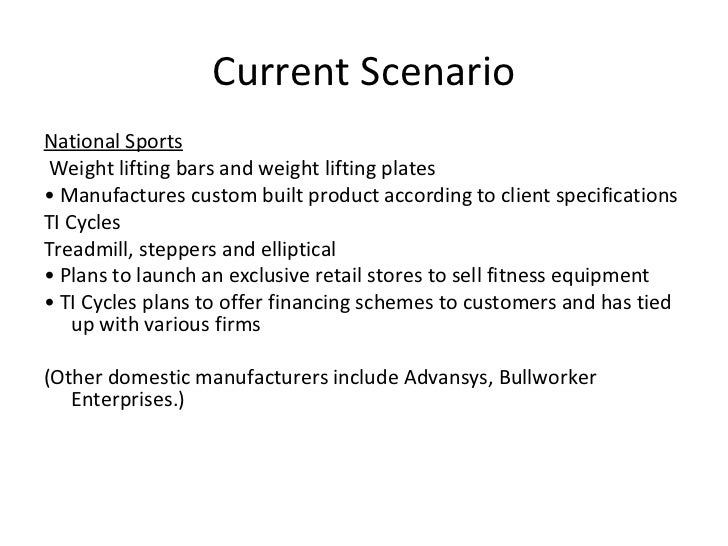 Current Scenario

National Sports
Weight lifting bars and weight lifting plates
• Manufactures custom built product according to client specifications
TI Cycles
Treadmill, steppers and elliptical
• Plans to launch an exclusive retail stores to sell fitness equipment
• TI Cycles plans to offer financing schemes to customers and has tied up with various firms

(Other domestic manufacturers include Advansys, Bullworker Enterprises.)